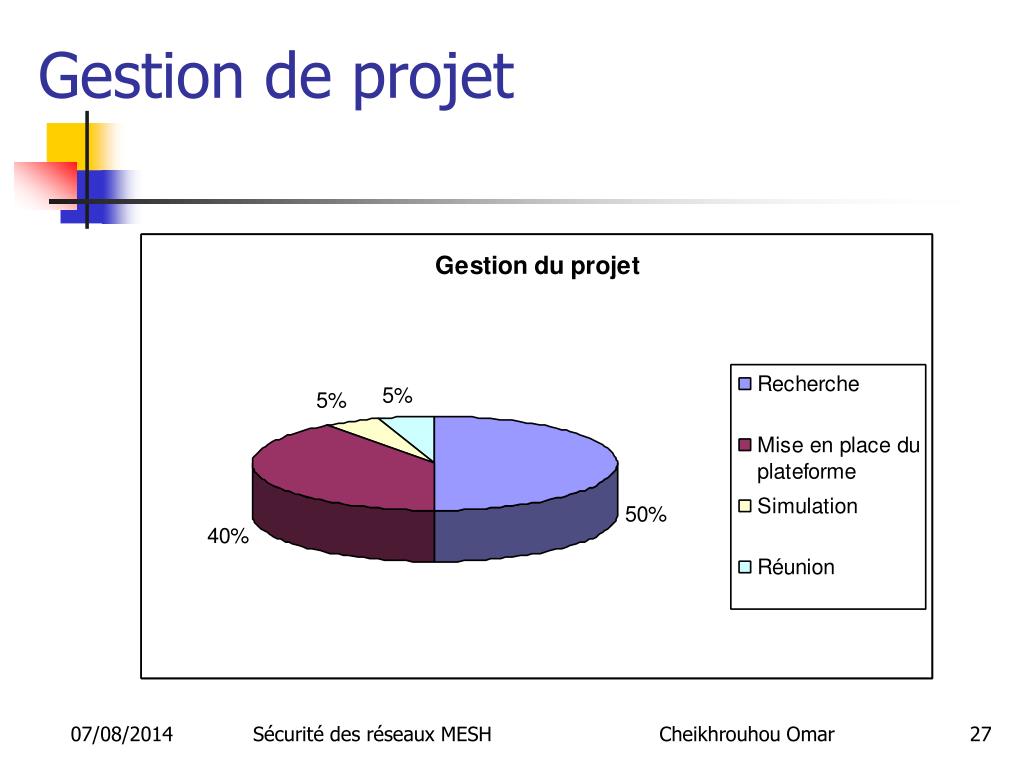 Gestion de projet

Gestion du projet

5%
5%
50%
40%

Recherche
Mise en place du plateforme
Simulation
Réunion

07/08/2014
Sécurité des réseaux MESH
Cheikhrouhou Omar
27